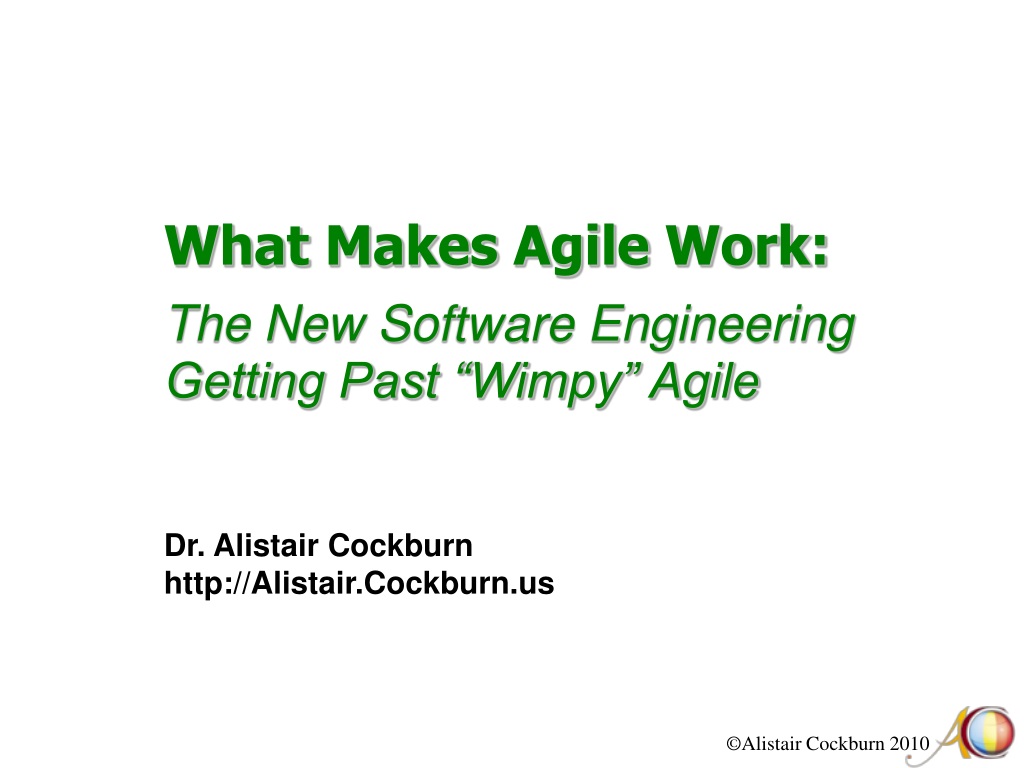 What Makes Agile Work:

The New Software Engineering
Getting Past “Wimpy” Agile

Dr. Alistair Cockburn
http://Alistair.Cockburn.us

©Alistair Cockburn 2010